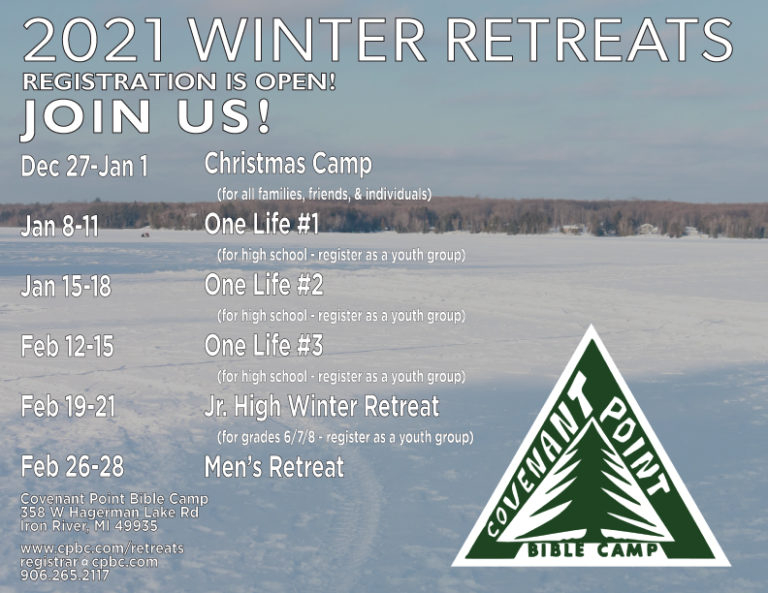 2021 WINTER RETREATS

REGISTRATION IS OPEN!

JOIN US!

Dec 27-Jan 1 Christmas Camp
(for all families, friends, & individuals)

Jan 8-11 One Life #1
(for high school - register as a youth group)

Jan 15-18 One Life #2
(for high school - register as a youth group)

Feb 12-15 One Life #3
(for high school - register as a youth group)

Feb 19-21 Jr. High Winter Retreat
(for grades 6/7/8 - register as a youth group)

Feb 26-28 Men's Retreat

Covenant Point Bible Camp
358 W Hagerman Lake Rd
Iron River, MI 49935

www.cpbc.com/retreats
registrar@cpbc.com
906.265.2117

COVENANT POINT
BIBLE CAMP